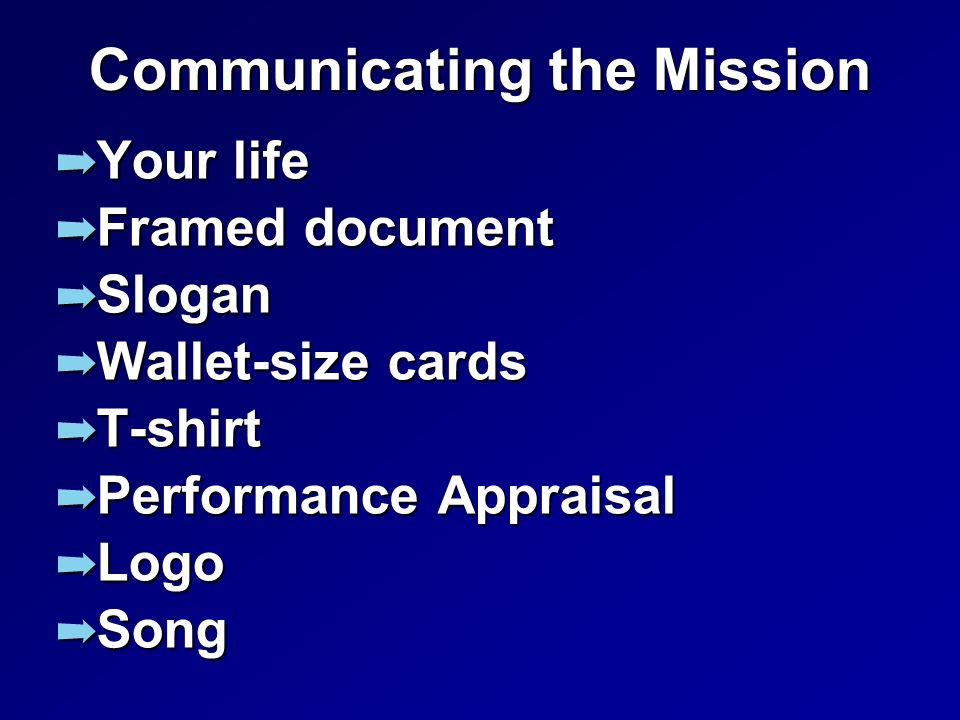 Communicating the Mission

➡Your life
➡Framed document
➡Slogan
➡Wallet-size cards
➡T-shirt
➡Performance Appraisal
➡Logo
➡Song